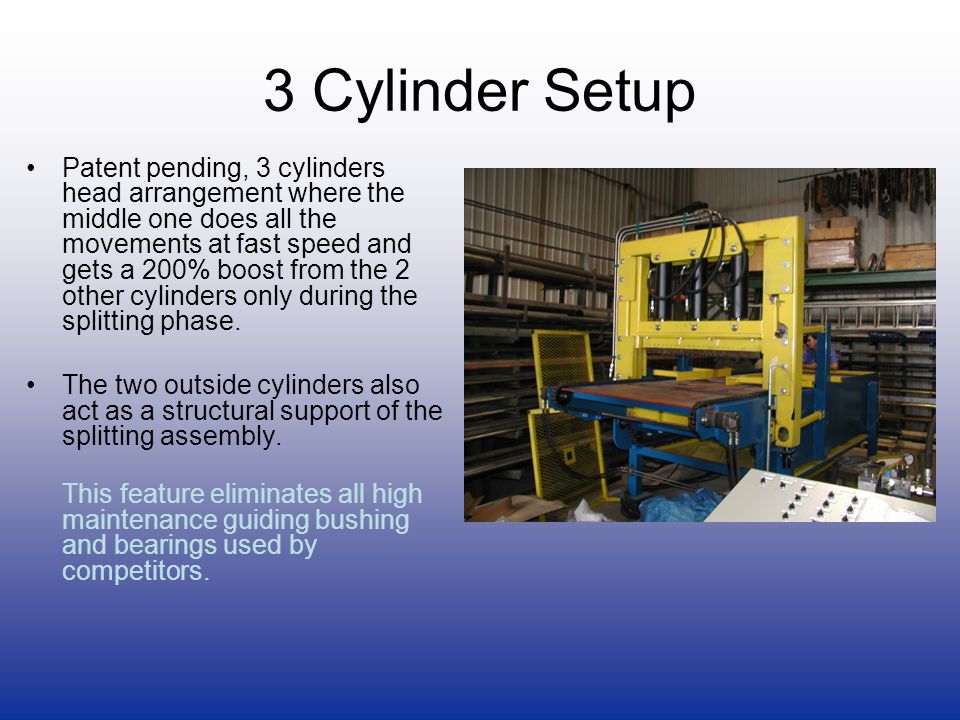 3 Cylinder Setup

• Patent pending, 3 cylinders head arrangement where the middle one does all the movements at fast speed and gets a 200% boost from the 2 other cylinders only during the splitting phase.

• The two outside cylinders also act as a structural support of the splitting assembly.

This feature eliminates all high maintenance guiding bushing and bearings used by competitors.